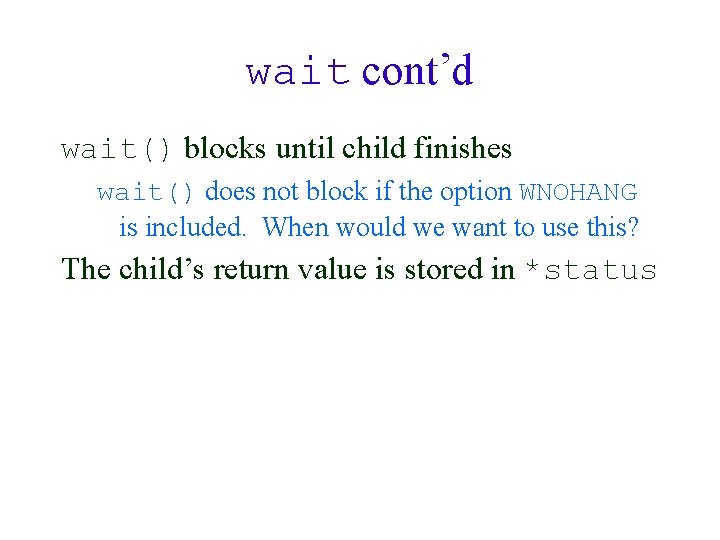 wait cont’d

wait() blocks until child finishes

wait() does not block if the option WNOHANG is included. When would we want to use this?

The child’s return value is stored in *status